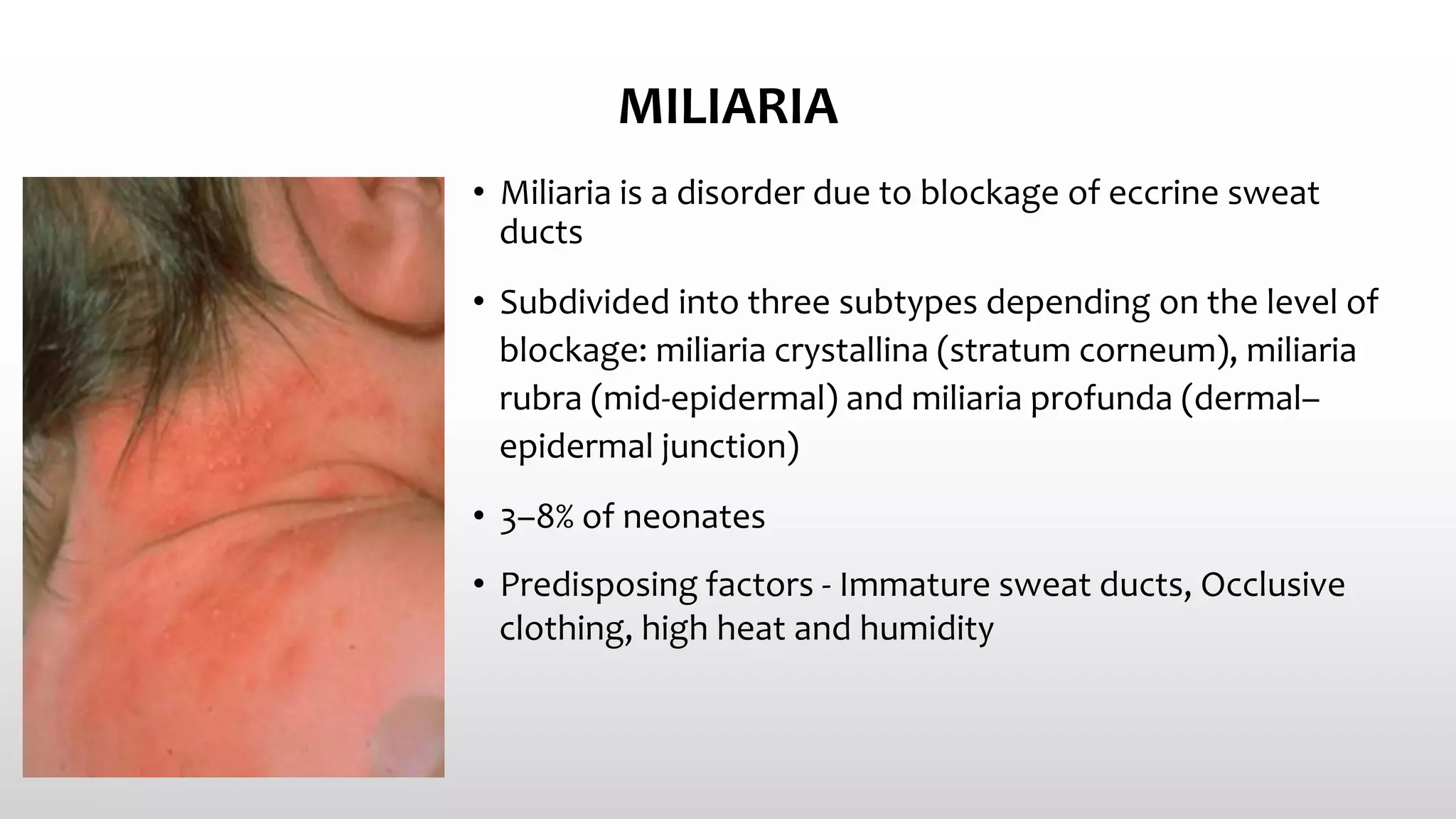 MILIARIA

• Miliaria is a disorder due to blockage of eccrine sweat ducts

• Subdivided into three subtypes depending on the level of blockage: miliaria crystallina (stratum corneum), miliaria rubra (mid-epidermal) and miliaria profunda (dermal–epidermal junction)

• 3–8% of neonates

• Predisposing factors - Immature sweat ducts, Occlusive clothing, high heat and humidity